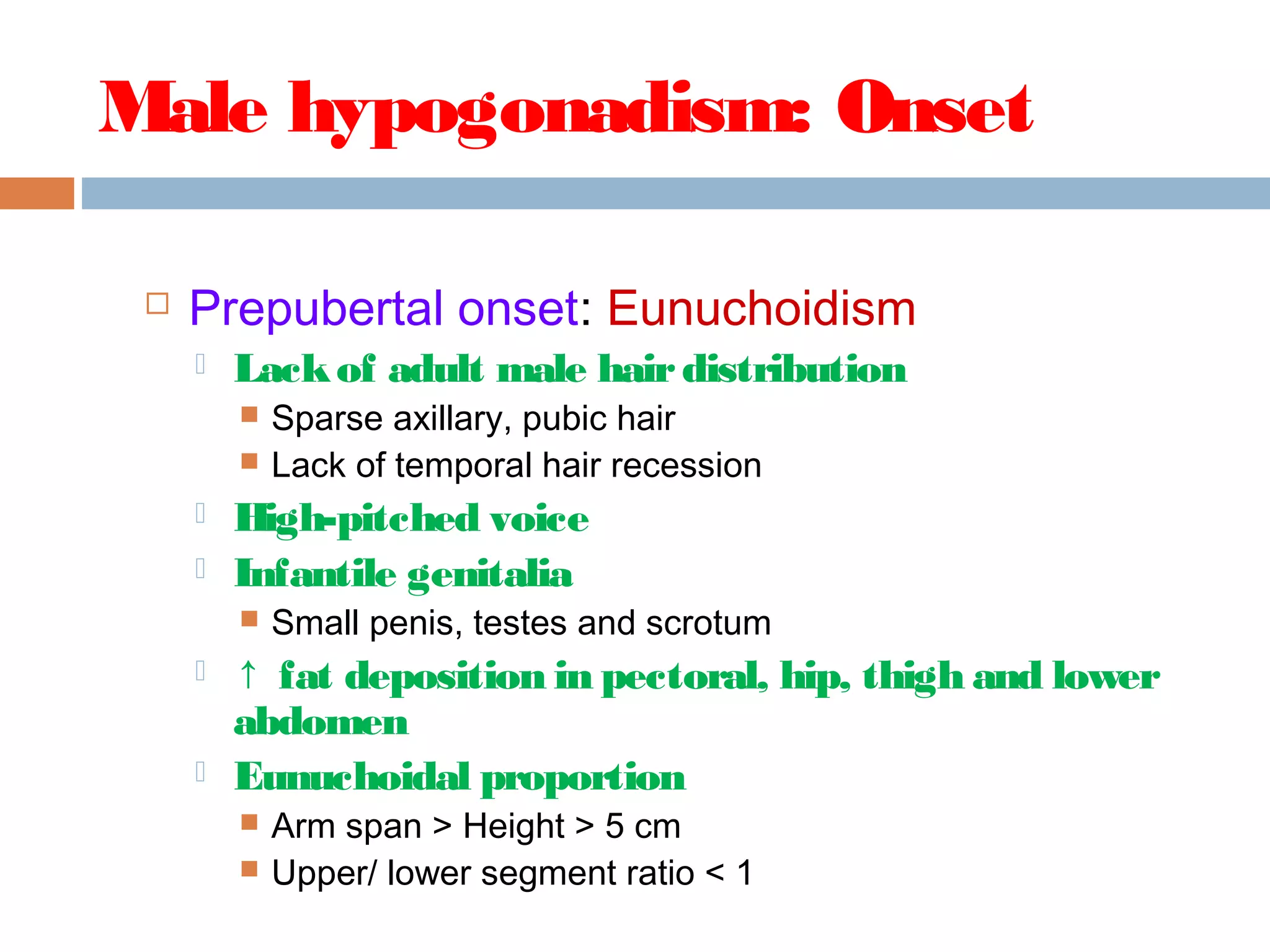 Male hypogonadism: Onset

Prepubertal onset: Eunuchoidism

Lack of adult male hair distribution

Sparse axillary, pubic hair

Lack of temporal hair recession

High-pitched voice

Infantile genitalia

Small penis, testes and scrotum

↑ fat deposition in pectoral, hip, thigh and lower abdomen

Eunuchoidal proportion

Arm span > Height > 5 cm

Upper/ lower segment ratio < 1